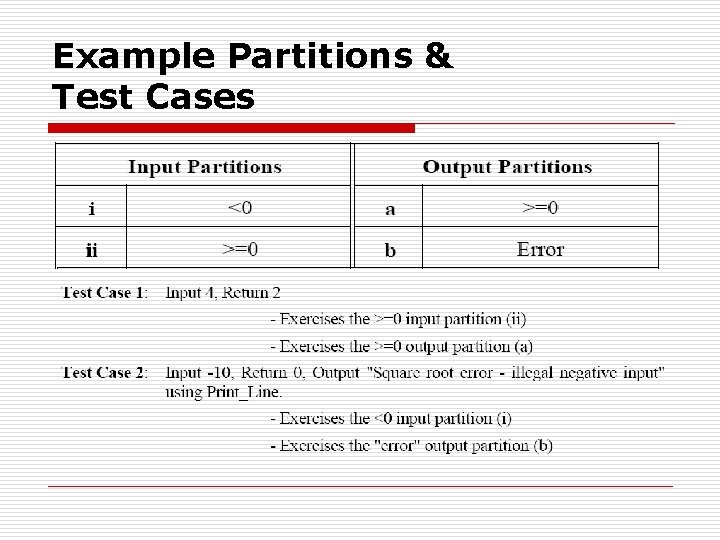 Example Partitions & Test Cases

| Input Partitions | | Output Partitions | |
|---|---|---|---|
| i | <0 | a | >=0 |
| ii | >=0 | b | Error |

Test Case 1: Input 4, Return 2

- Exercises the >=0 input partition (ii)

- Exercises the >=0 output partition (a)

Test Case 2: Input -10, Return 0, Output "Square root error - illegal negative input" using Print_Line.

- Exercises the <0 input partition (i)

- Exercises the "error" output partition (b)